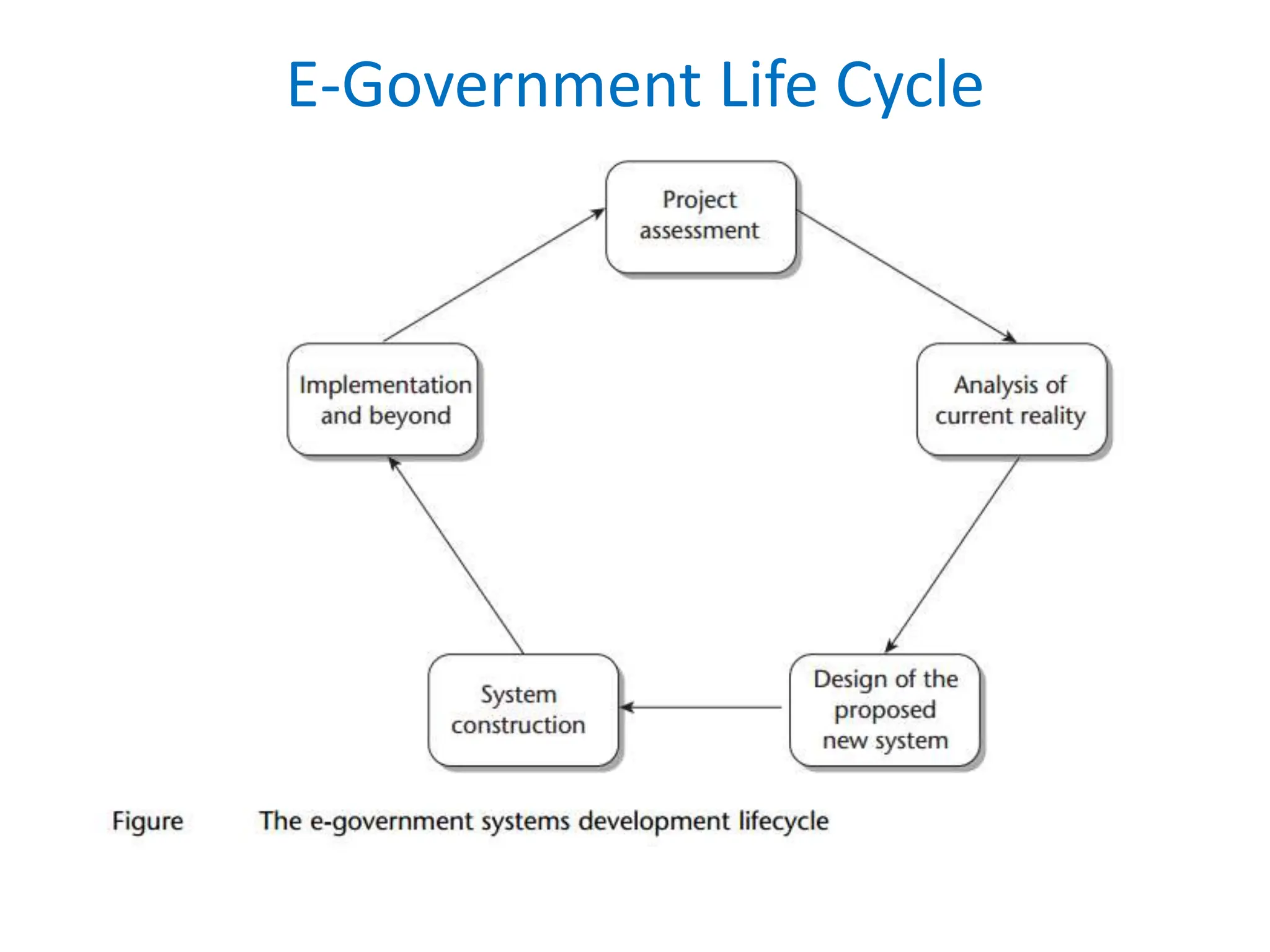 E-Government Life Cycle

Project assessment

Analysis of current reality

Design of the proposed new system

System construction

Implementation and beyond

Figure The e-government systems development lifecycle